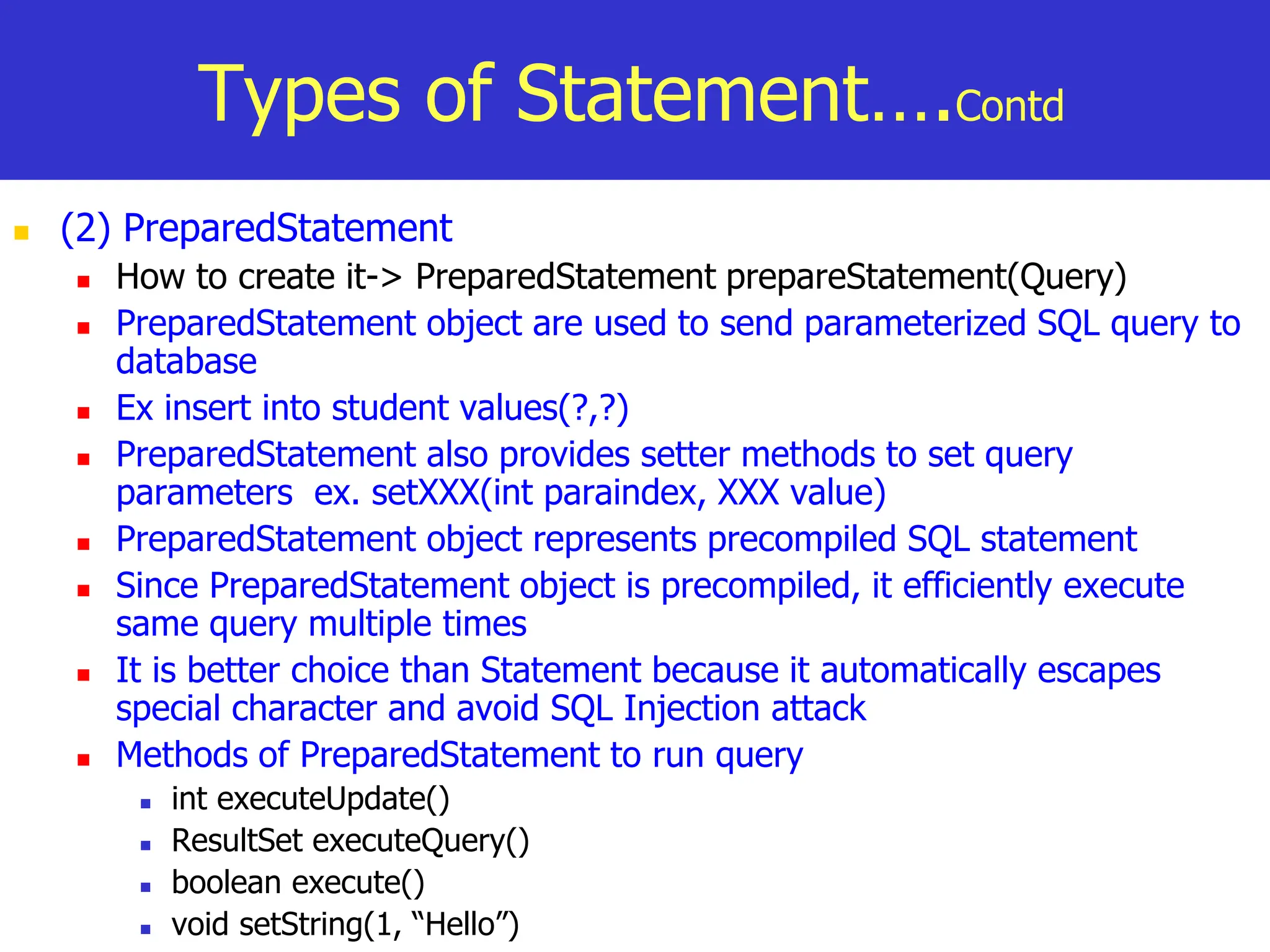 Types of Statement….Contd

(2) PreparedStatement

How to create it-> PreparedStatement prepareStatement(Query)

PreparedStatement object are used to send parameterized SQL query to database

Ex insert into student values(?,?)

PreparedStatement also provides setter methods to set query parameters  ex. setXXX(int paraindex, XXX value)

PreparedStatement object represents precompiled SQL statement

Since PreparedStatement object is precompiled, it efficiently execute same query multiple times

It is better choice than Statement because it automatically escapes special character and avoid SQL Injection attack

Methods of PreparedStatement to run query

int executeUpdate()

ResultSet executeQuery()

boolean execute()

void setString(1, “Hello”)